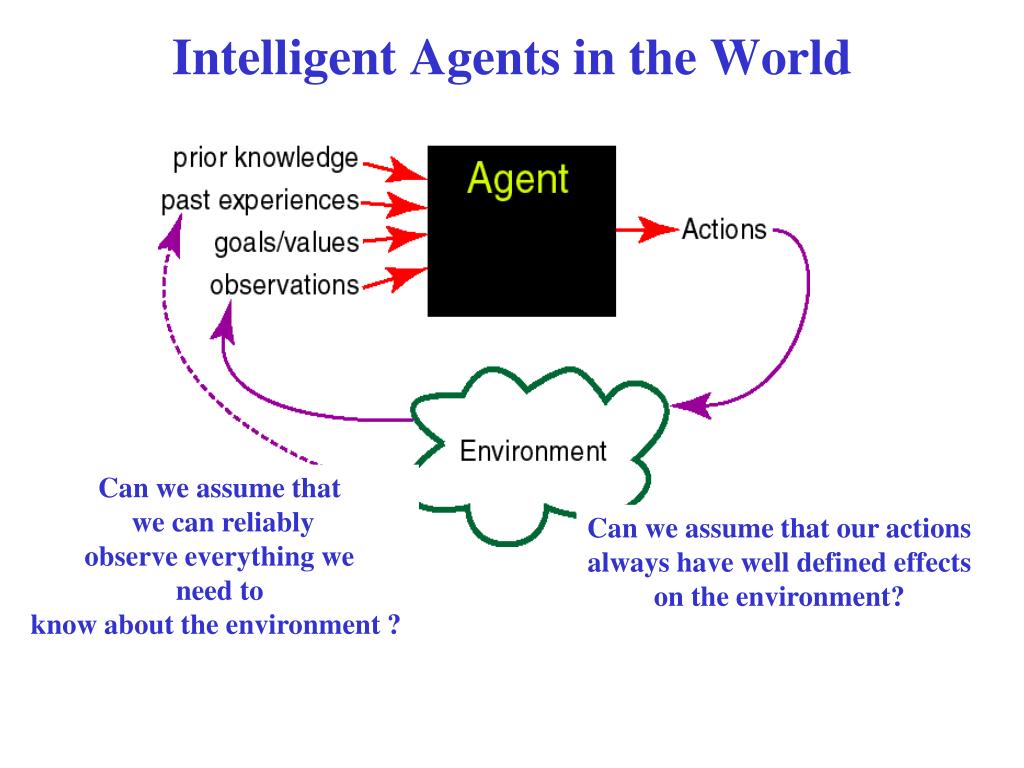 Intelligent Agents in the World

prior knowledge
past experiences
goals/values
observations

Agent

Actions

Environment

Can we assume that we can reliably observe everything we need to know about the environment ?

Can we assume that our actions always have well defined effects on the environment?